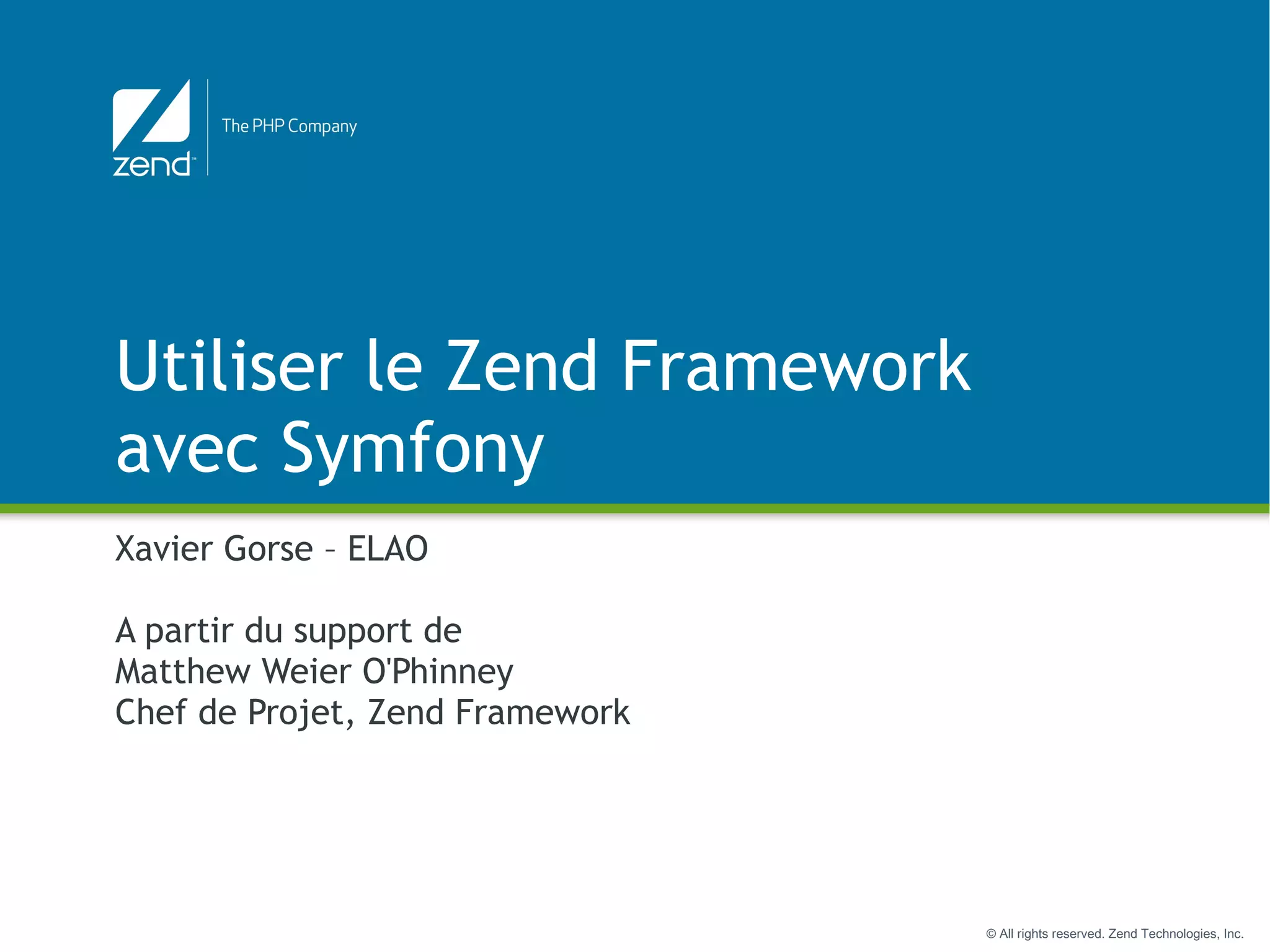 zend™

The PHP Company

Utiliser le Zend Framework avec Symfony

Xavier Gorse – ELAO

A partir du support de
Matthew Weier O'Phinney
Chef de Projet, Zend Framework

© All rights reserved. Zend Technologies, Inc.